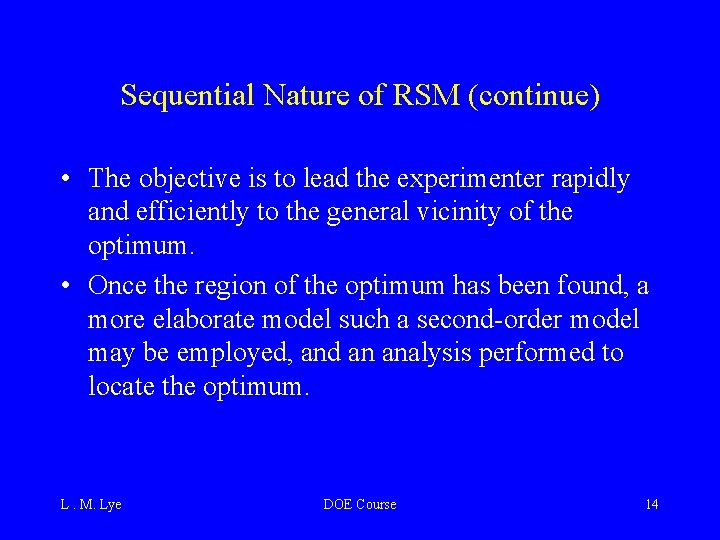 Sequential Nature of RSM (continue)

• The objective is to lead the experimenter rapidly and efficiently to the general vicinity of the optimum.

• Once the region of the optimum has been found, a more elaborate model such a second-order model may be employed, and an analysis performed to locate the optimum.

L . M. Lye

DOE Course

14